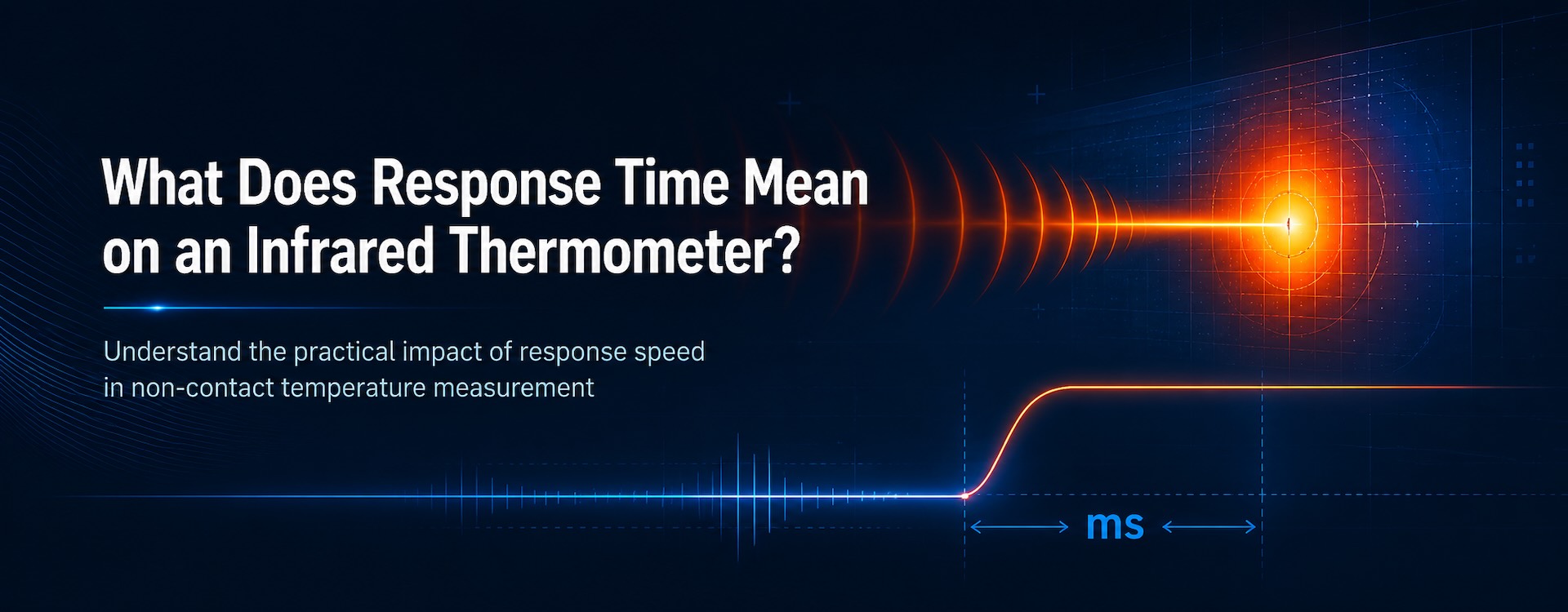 What Does Response Time Mean on an Infrared Thermometer?

Understand the practical impact of response speed in non-contact temperature measurement

ms